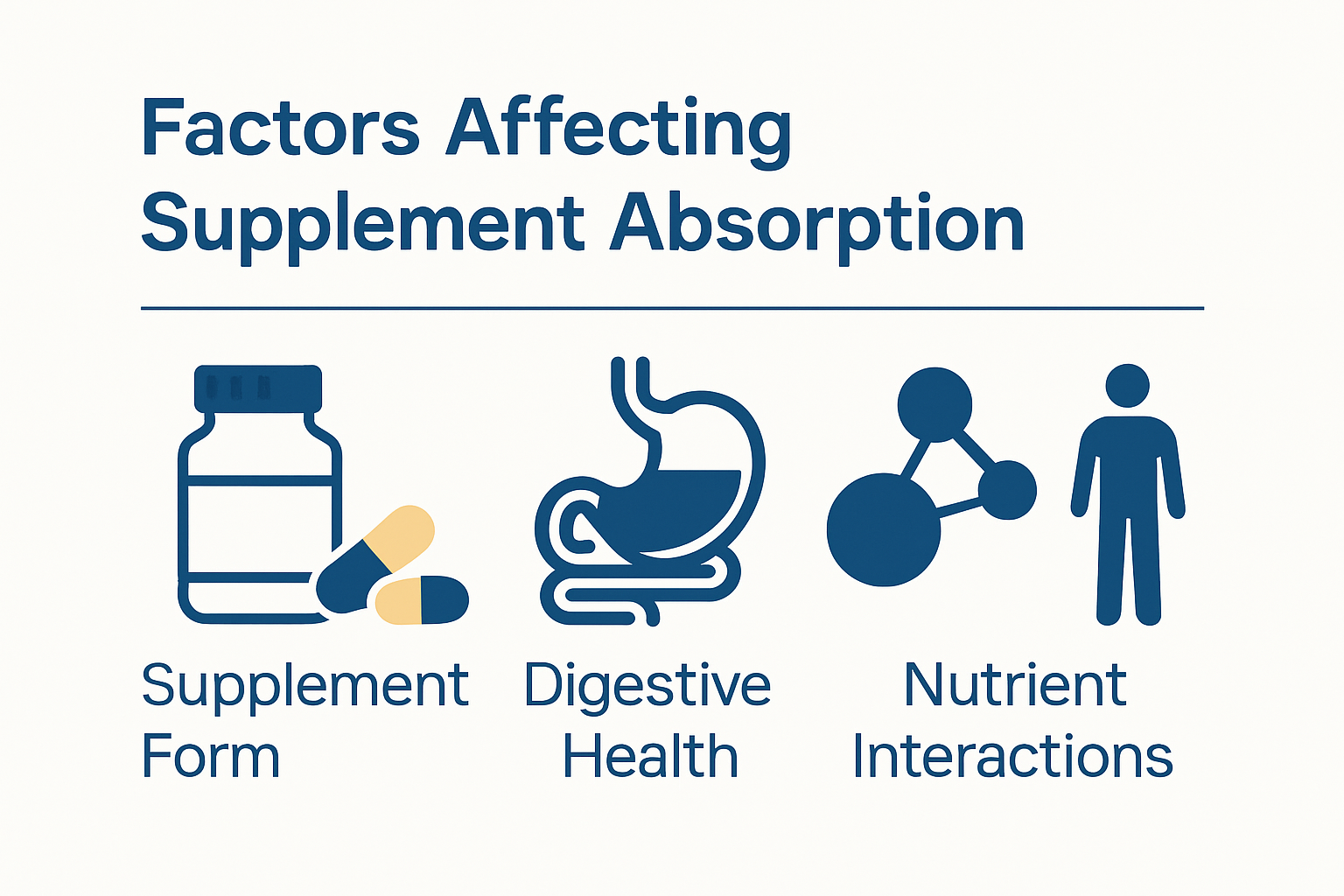 Factors Affecting Supplement Absorption

Supplement Form

Digestive Health

Nutrient Interactions